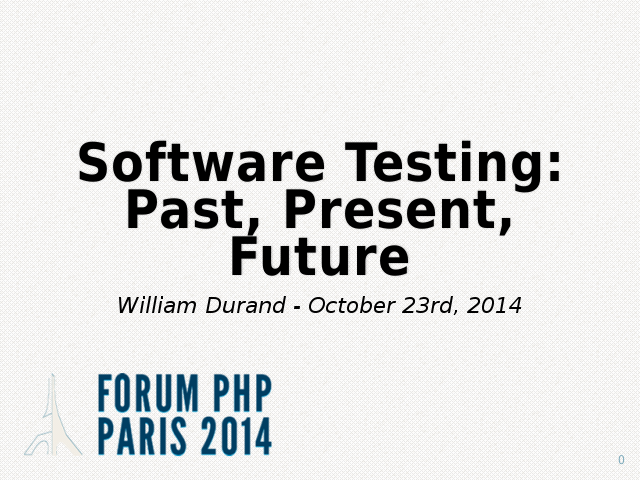 Software Testing: Past, Present, Future

William Durand - October 23rd, 2014

FORUM PHP
PARIS 2014

0